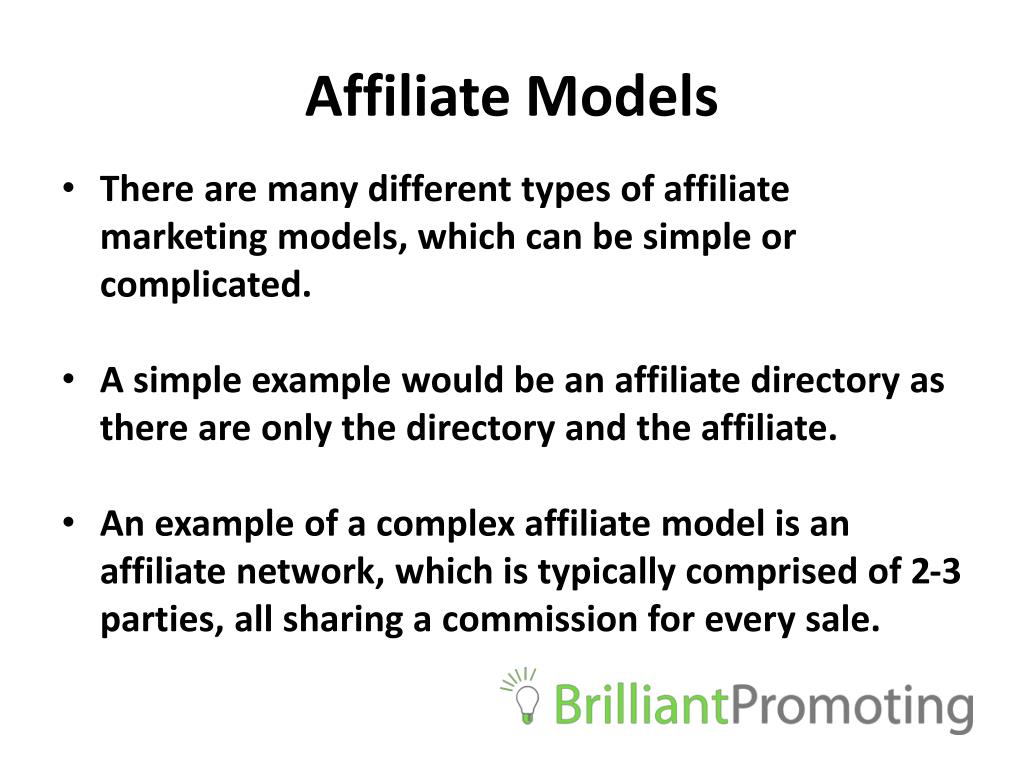 Affiliate Models

• There are many different types of affiliate marketing models, which can be simple or complicated.

• A simple example would be an affiliate directory as there are only the directory and the affiliate.

• An example of a complex affiliate model is an affiliate network, which is typically comprised of 2-3 parties, all sharing a commission for every sale.

BrilliantPromoting